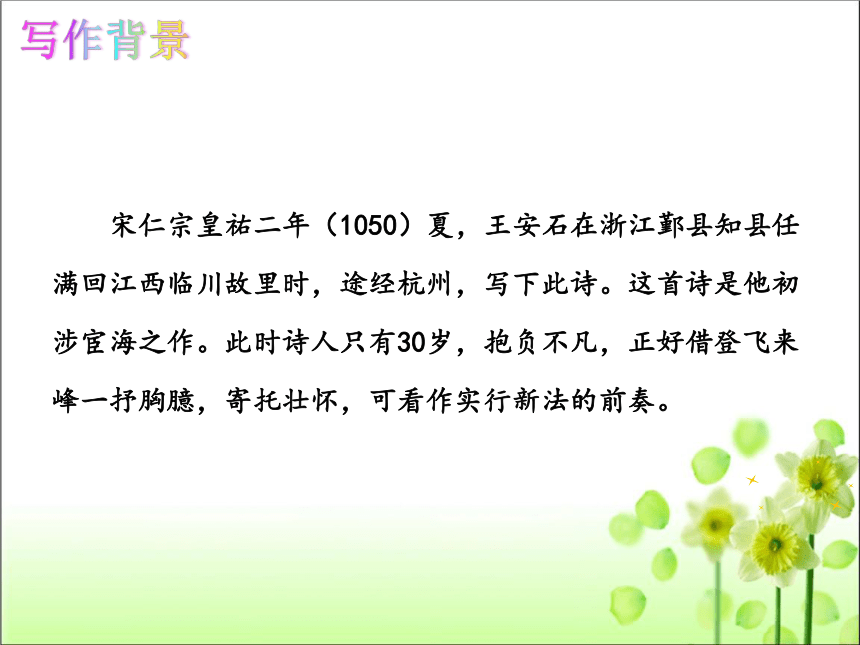 写作背景

宋仁宗皇祐二年（1050）夏，王安石在浙江鄞县知县任满回江西临川故里时，途经杭州，写下此诗。这首诗是他初涉宦海之作。此时诗人只有30岁，抱负不凡，正好借登飞来峰一抒胸臆，寄托壮怀，可看作实行新法的前奏。